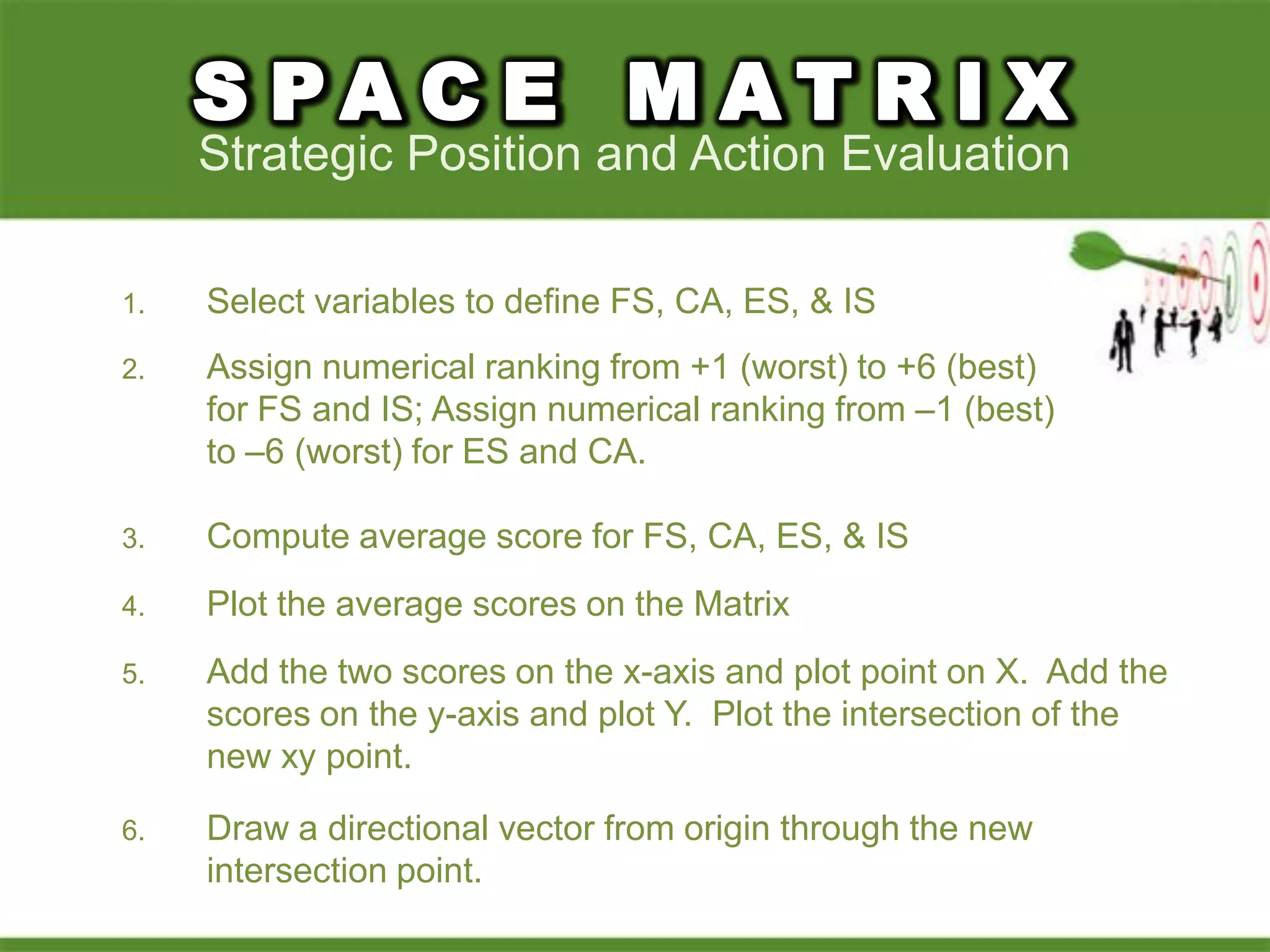 SPACE MATRIX
Strategic Position and Action Evaluation

1. Select variables to define FS, CA, ES, & IS

2. Assign numerical ranking from +1 (worst) to +6 (best) for FS and IS; Assign numerical ranking from –1 (best) to –6 (worst) for ES and CA.

3. Compute average score for FS, CA, ES, & IS

4. Plot the average scores on the Matrix

5. Add the two scores on the x-axis and plot point on X. Add the scores on the y-axis and plot Y. Plot the intersection of the new xy point.

6. Draw a directional vector from origin through the new intersection point.